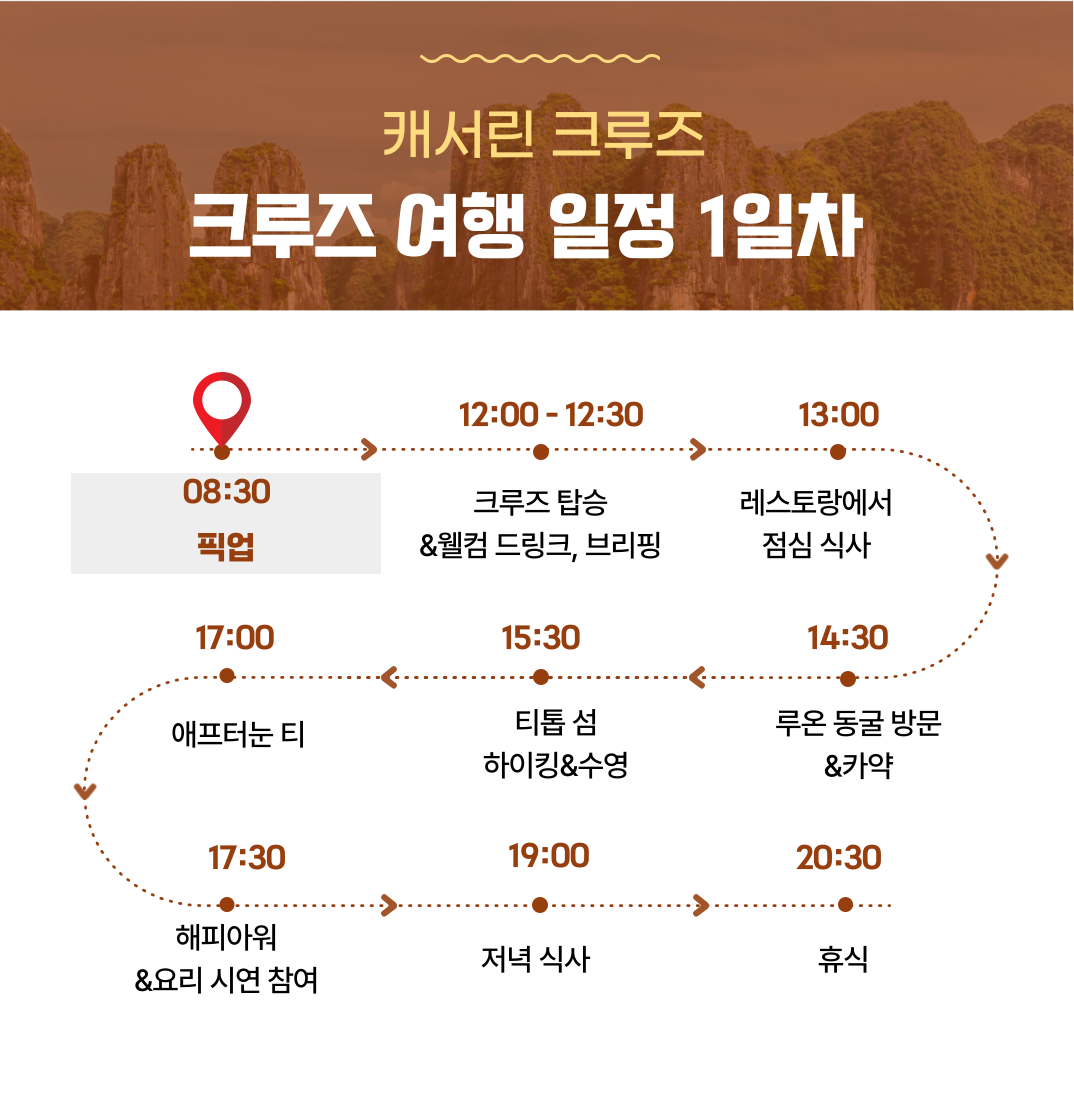 캐서린 크루즈

크루즈 여행 일정 1일차

08:30
픽업

12:00 - 12:30
크루즈 탑승
&웰컴 드링크, 브리핑

13:00
레스토랑에서
점심 식사

14:30
루온 동굴 방문
&카약

15:30
티톱 섬
하이킹&수영

17:00
애프터눈 티

17:30
해피아워
&요리 시연 참여

19:00
저녁 식사

20:30
휴식